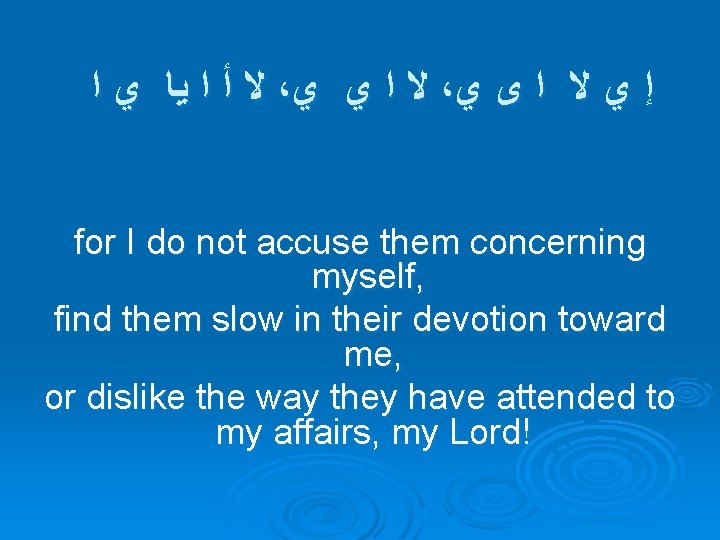 إ ي لا ا ى ي، لا ا ي ي، لا أ ا يا ي ا

for I do not accuse them concerning myself,
find them slow in their devotion toward me,
or dislike the way they have attended to my affairs, my Lord!